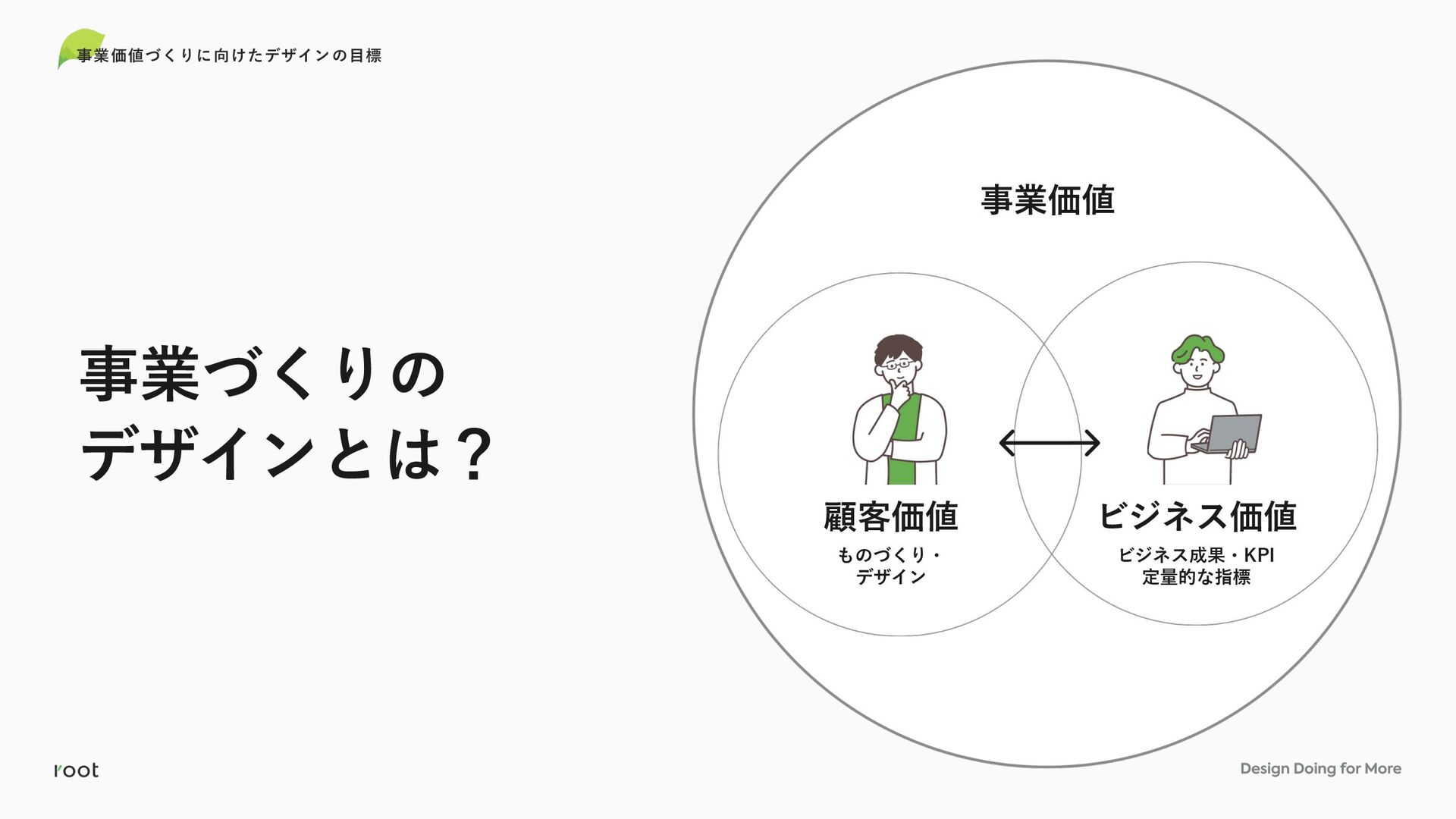 事業価値づくりに向けたデザインの目標

事業づくりの
デザインとは？

事業価値

顧客価値
ものづくり・
デザイン

ビジネス価値
ビジネス成果・KPI
定量的な指標

root

Design Doing for More